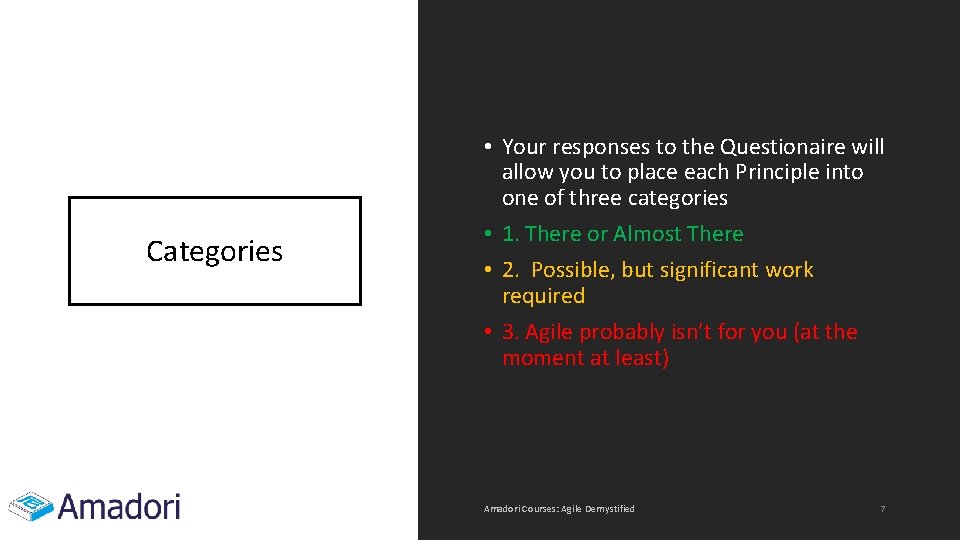 Categories

• Your responses to the Questionaire will allow you to place each Principle into one of three categories

• 1. There or Almost There

• 2. Possible, but significant work required

• 3. Agile probably isn't for you (at the moment at least)

Amadori

Amadori Courses: Agile Demystified

7